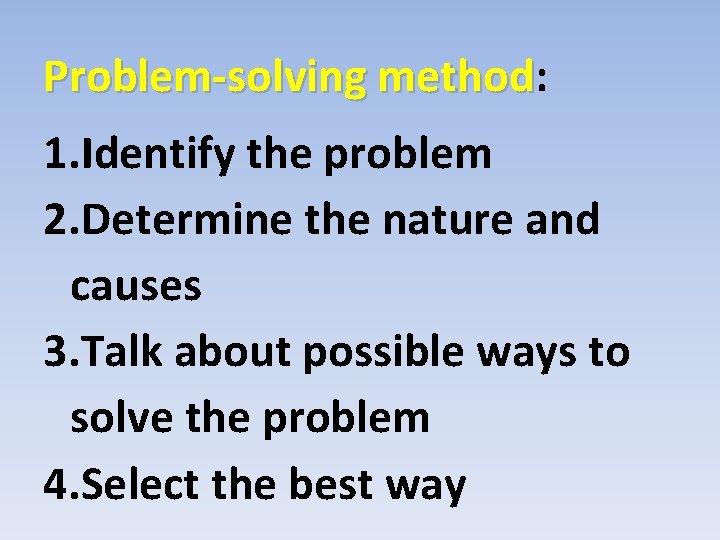 Problem-solving method:

1.Identify the problem

2.Determine the nature and causes

3.Talk about possible ways to solve the problem

4.Select the best way